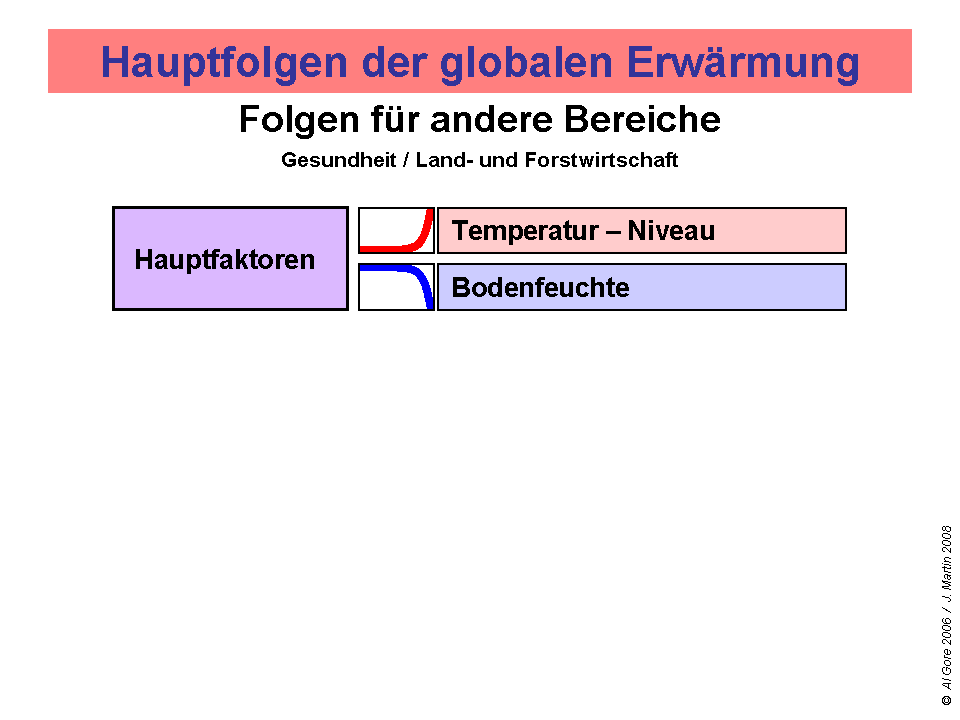 Hauptfolgen der globalen Erwärmung

Folgen für andere Bereiche

Gesundheit / Land- und Forstwirtschaft

Hauptfaktoren

Temperatur – Niveau

Bodenfeuchte

© Al Gore 2006 / J. Martin 2008